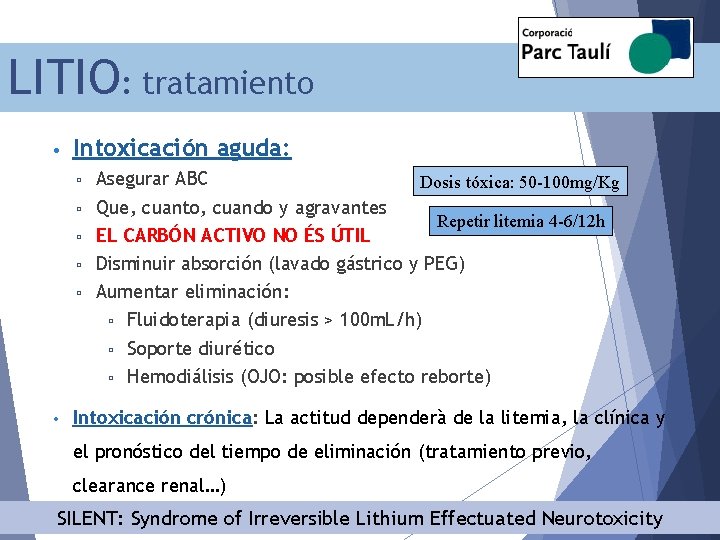 Corporació
Parc Taulí

LITIO: tratamiento

• Intoxicación aguda:
▫ Asegurar ABC
▫ Que, cuanto, cuando y agravantes
▫ EL CARBÓN ACTIVO NO ÉS ÚTIL
▫ Disminuir absorción (lavado gástrico y PEG)
▫ Aumentar eliminación:
▫ Fluidoterapia (diuresis > 100mL/h)
▫ Soporte diurético
▫ Hemodiálisis (OJO: posible efecto reborte)

Dosis tóxica: 50-100mg/Kg

Repetir litemia 4-6/12h

• Intoxicación crónica: La actitud dependerà de la litemia, la clínica y el pronóstico del tiempo de eliminación (tratamiento previo, clearance renal...)

SILENT: Syndrome of Irreversible Lithium Effectuated Neurotoxicity